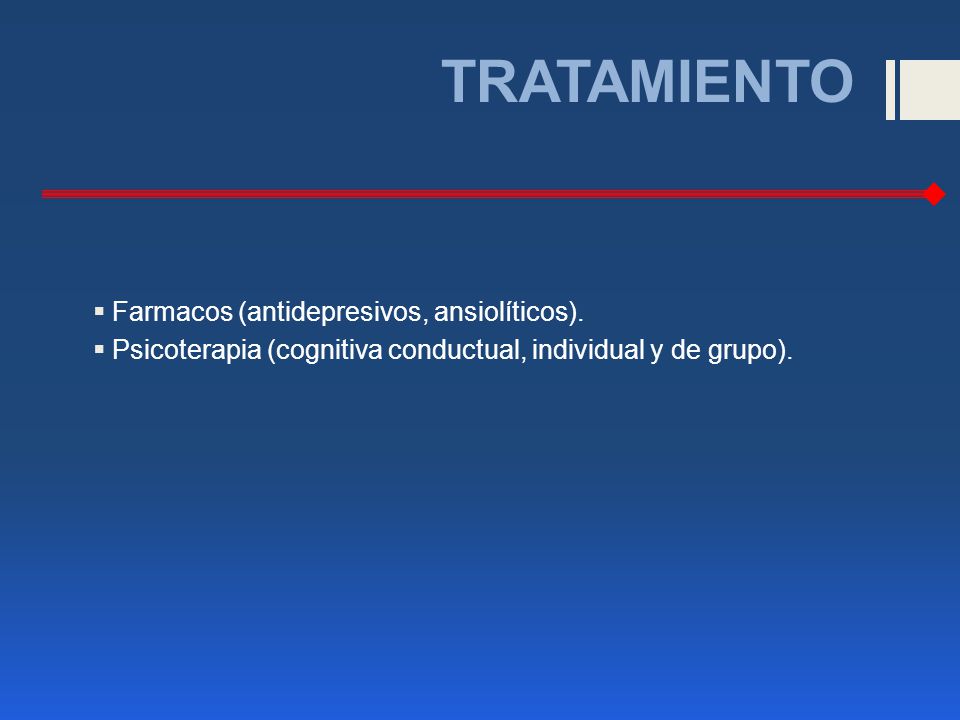 TRATAMIENTO

▪ Farmacos (antidepresivos, ansiolíticos).
▪ Psicoterapia (cognitiva conductual, individual y de grupo).